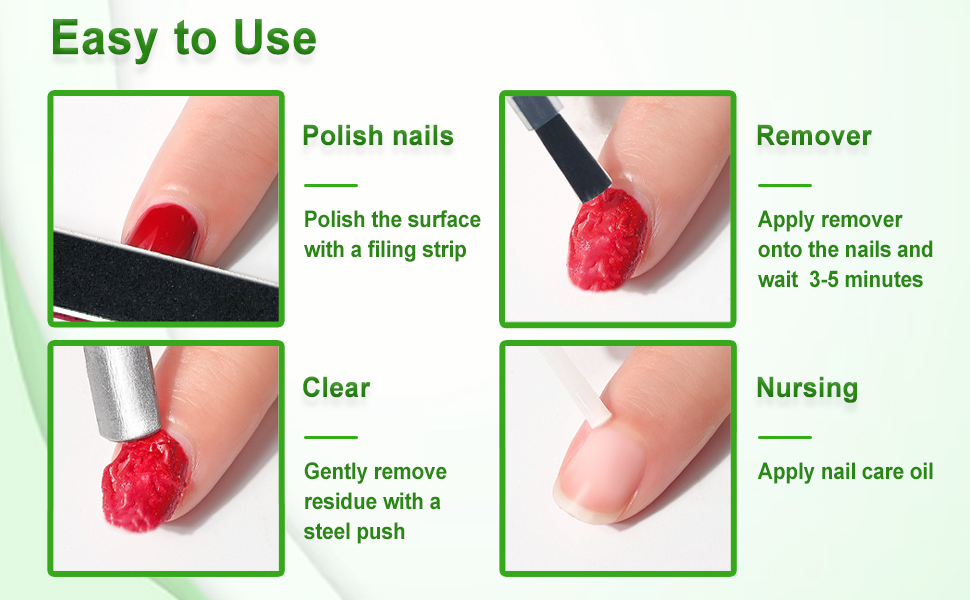 Easy to Use

Polish nails

Polish the surface with a filing strip

Remover

Apply remover onto the nails and wait 3-5 minutes

Clear

Gently remove residue with a steel push

Nursing

Apply nail care oil